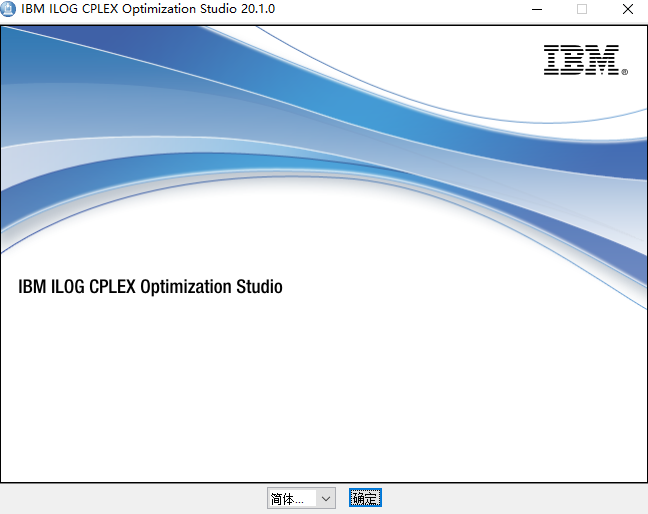 IBM ILOG CPLEX Optimization Studio 20.1.0

IBM®

IBM ILOG CPLEX Optimization Studio

简体...

确定